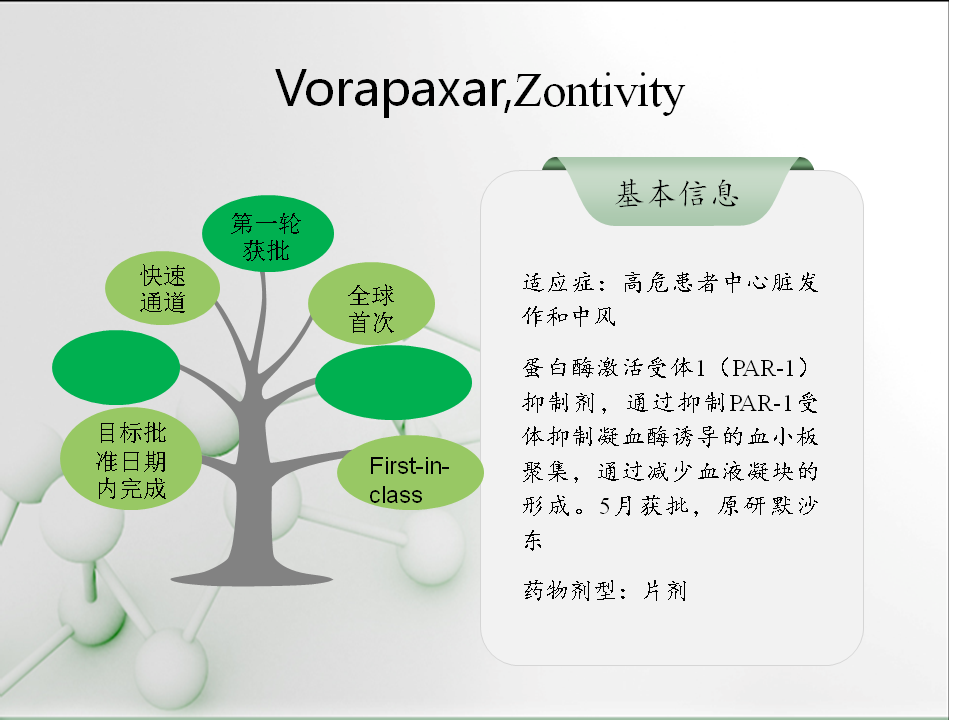 Vorapaxar,Zontivity

第一轮获批

快速通道

全球首次

目标批准日期内完成

First-in-class

基本信息

适应症：高危患者中心脏发作和中风

蛋白酶激活受体1（PAR-1）抑制剂，通过抑制PAR-1受体抑制凝血酶诱导的血小板聚集，通过减少血液凝块的形成。5月获批，原研默沙东

药物剂型：片剂